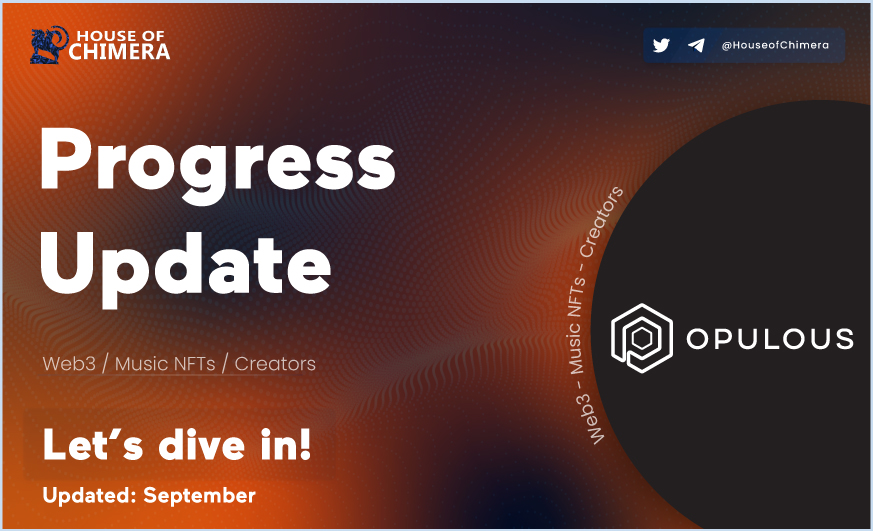 HOUSE OF CHIMERA

@HouseofChimera

Progress Update

Web3 / Music NFTs / Creators

Let's dive in!

Updated: September

Web3 - Music NFTs - Creators

OPULOUS